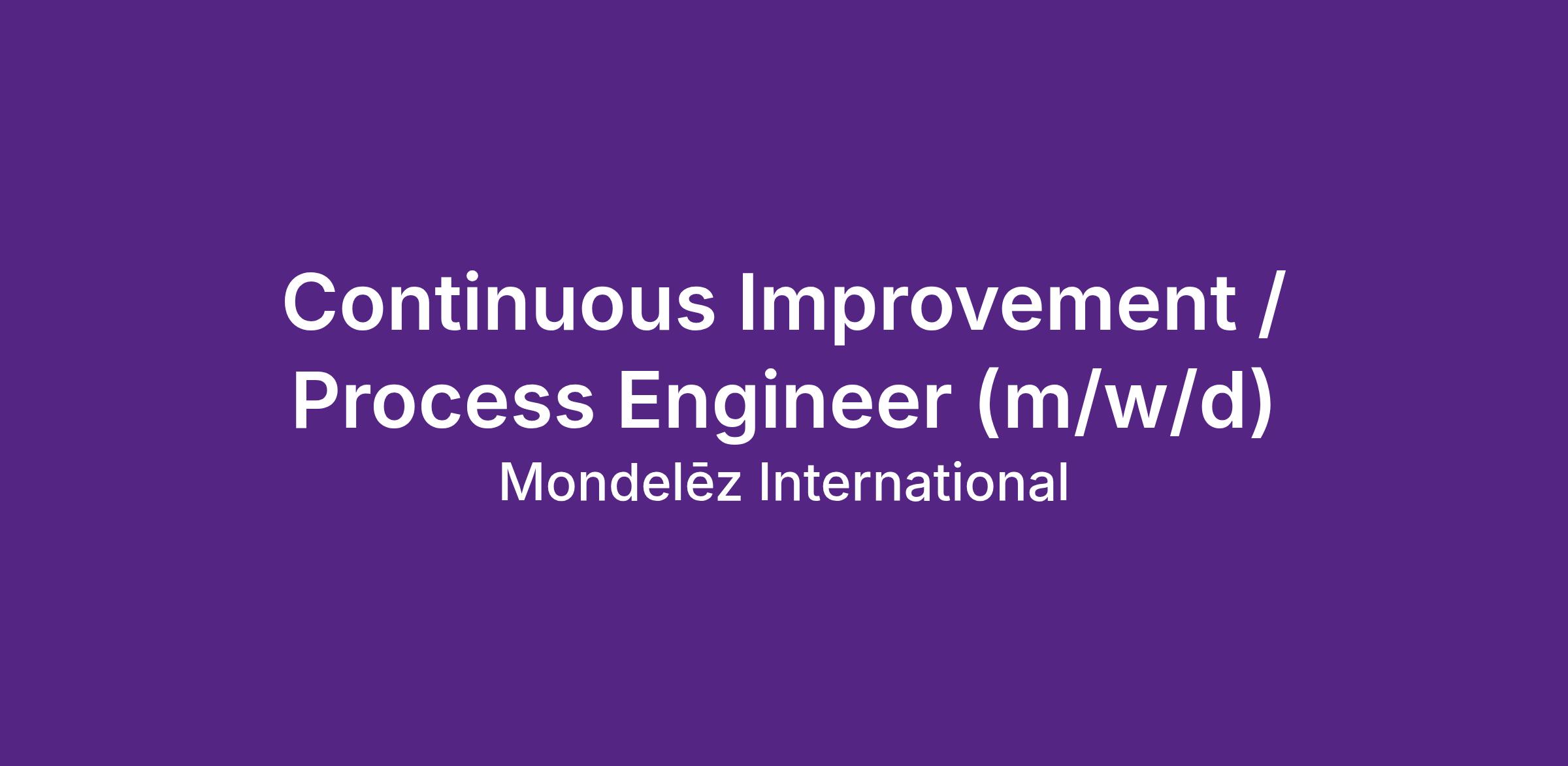 Continuous Improvement / Process Engineer (m/w/d)

Mondelēz International